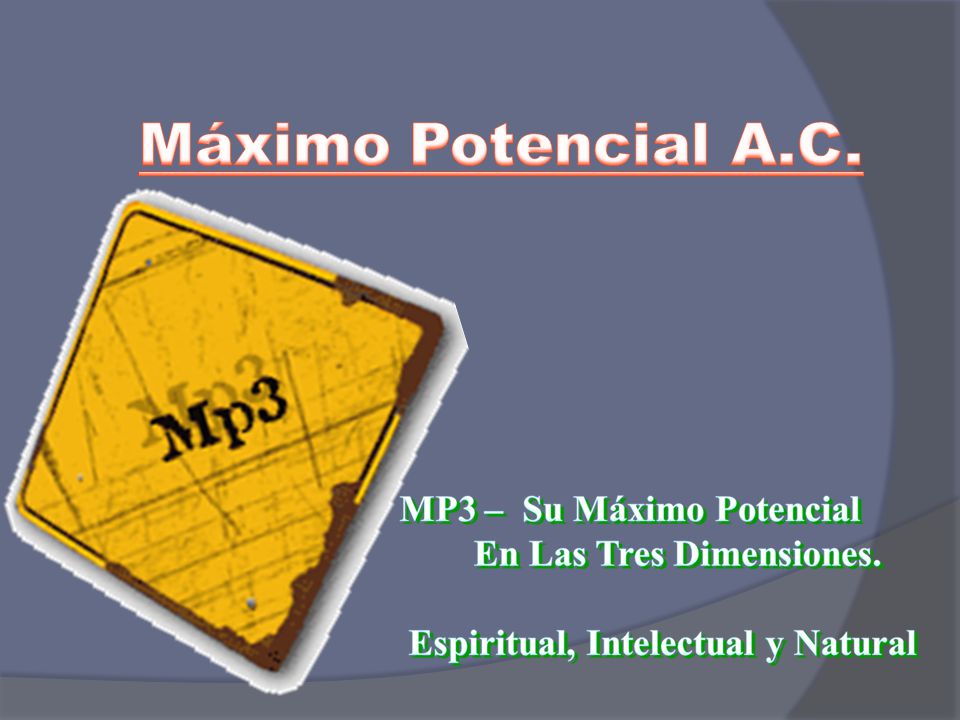 Máximo Potencial A.C.

Mp3

MP3 – Su Máximo Potencial En Las Tres Dimensiones.

Espiritual, Intelectual y Natural